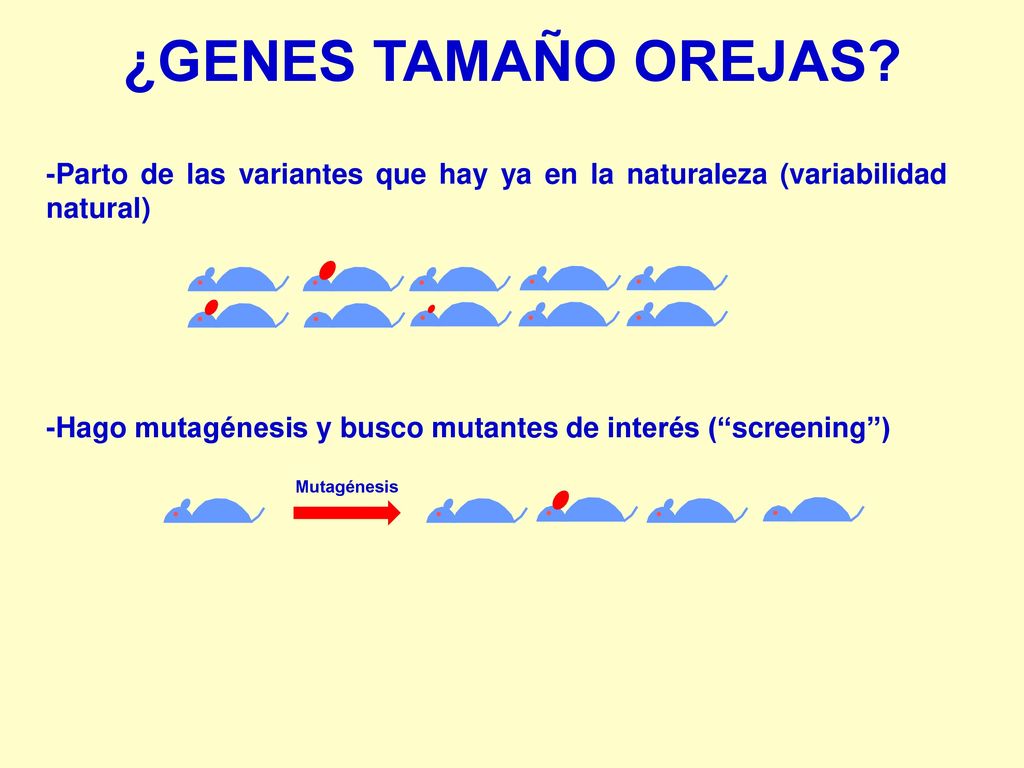 ¿GENES TAMAÑO OREJAS?

-Parto de las variantes que hay ya en la naturaleza (variabilidad natural)

-Hago mutagénesis y busco mutantes de interés (“screening”)

Mutagénesis